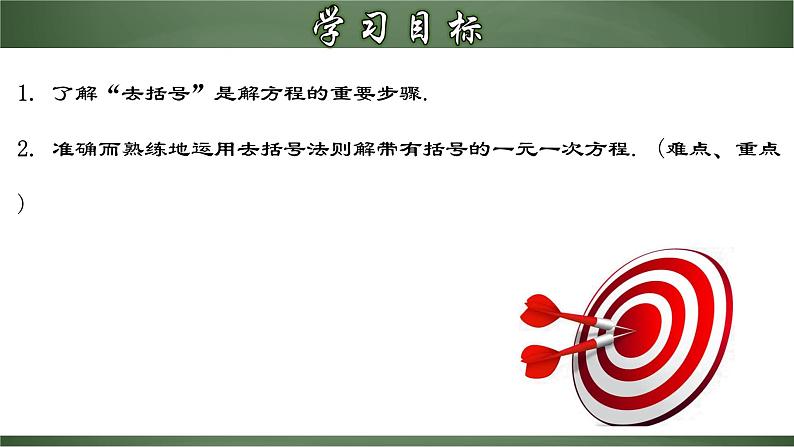 学习目标

1. 了解“去括号”是解方程的重要步骤.

2. 准确而熟练地运用去括号法则解带有括号的一元一次方程.（难点、重点）